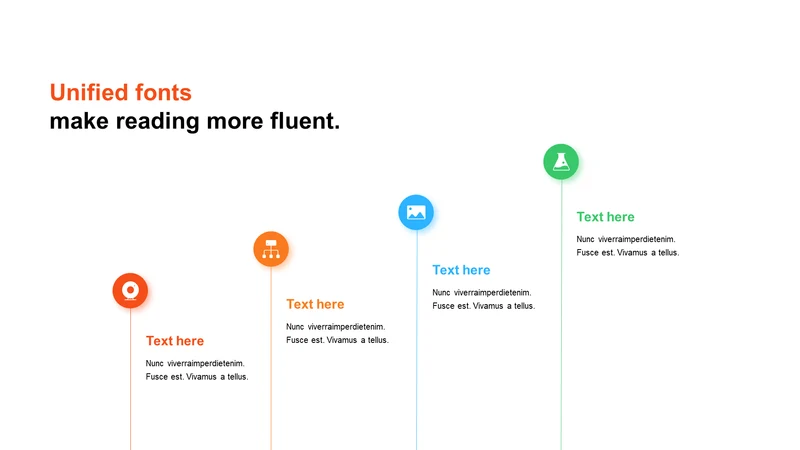 Unified fonts
make reading more fluent.

Text here
Nunc viverraimperdietenim. Fusce est. Vivamus a tellus.

Text here
Nunc viverraimperdietenim. Fusce est. Vivamus a tellus.

Text here
Nunc viverraimperdietenim. Fusce est. Vivamus a tellus.

Text here
Nunc viverraimperdietenim. Fusce est. Vivamus a tellus.